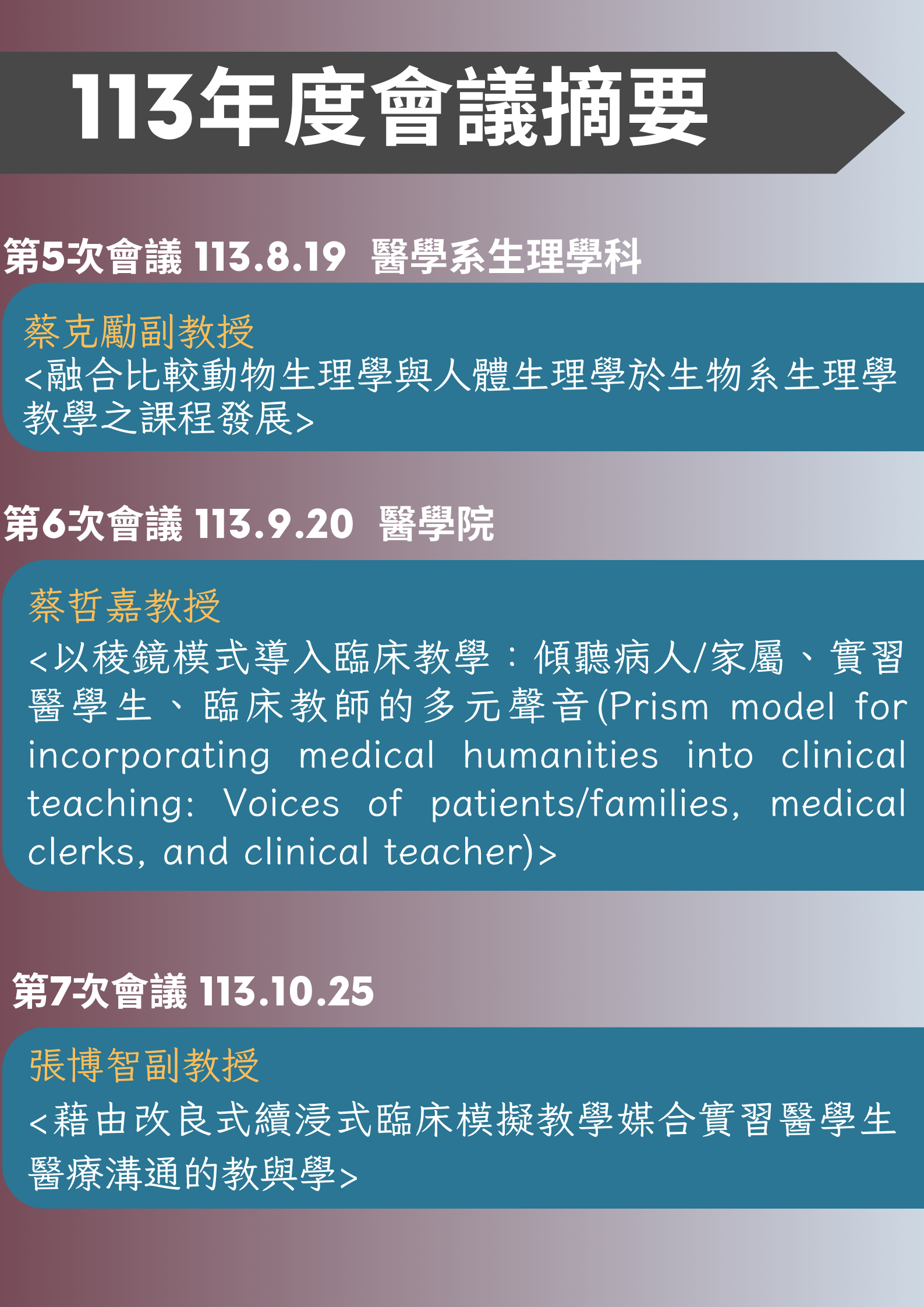 113年度會議摘要

第5次會議 113.8.19 醫學系生理學科

蔡克勵副教授
<融合比較動物生理學與人體生理學於生物系生理學教學之課程發展>

第6次會議 113.9.20 醫學院

蔡哲嘉教授
<以稜鏡模式導入臨床教學：傾聽病人/家屬、實習醫學生、臨床教師的多元聲音(Prism model for incorporating medical humanities into clinical teaching: Voices of patients/families, medical clerks, and clinical teacher)>

第7次會議 113.10.25

張博智副教授
<藉由改良式續浸式臨床模擬教學媒合實習醫學生醫療溝通的教與學>